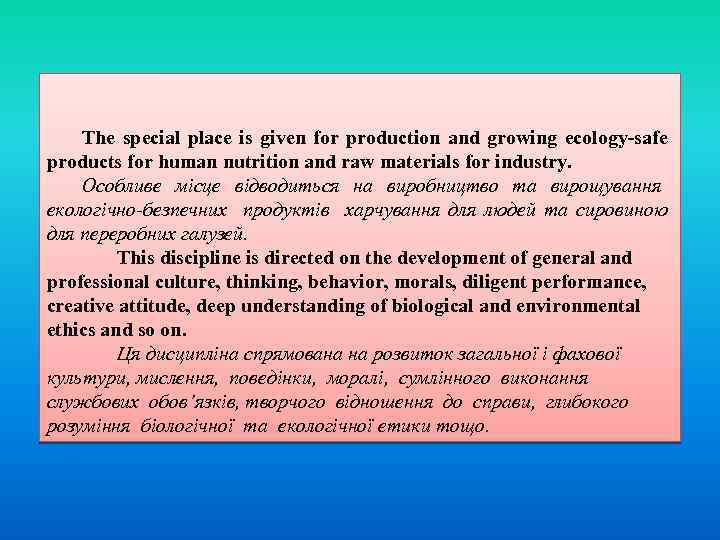 The special place is given for production and growing ecology-safe products for human nutrition and raw materials for industry.

Особливе місце відводиться на виробництво та вирощування екологічно-безпечних продуктів харчування для людей та сировиною для переробних галузей.

This discipline is directed on the development of general and professional culture, thinking, behavior, morals, diligent performance, creative attitude, deep understanding of biological and environmental ethics and so on.

Ця дисципліна спрямована на розвиток загальної і фахової культури, мислення, поведінки, моралі, сумлінного виконання службових обов'язків, творчого відношення до справи, глибокого розуміння біологічної та екологічної етики тощо.